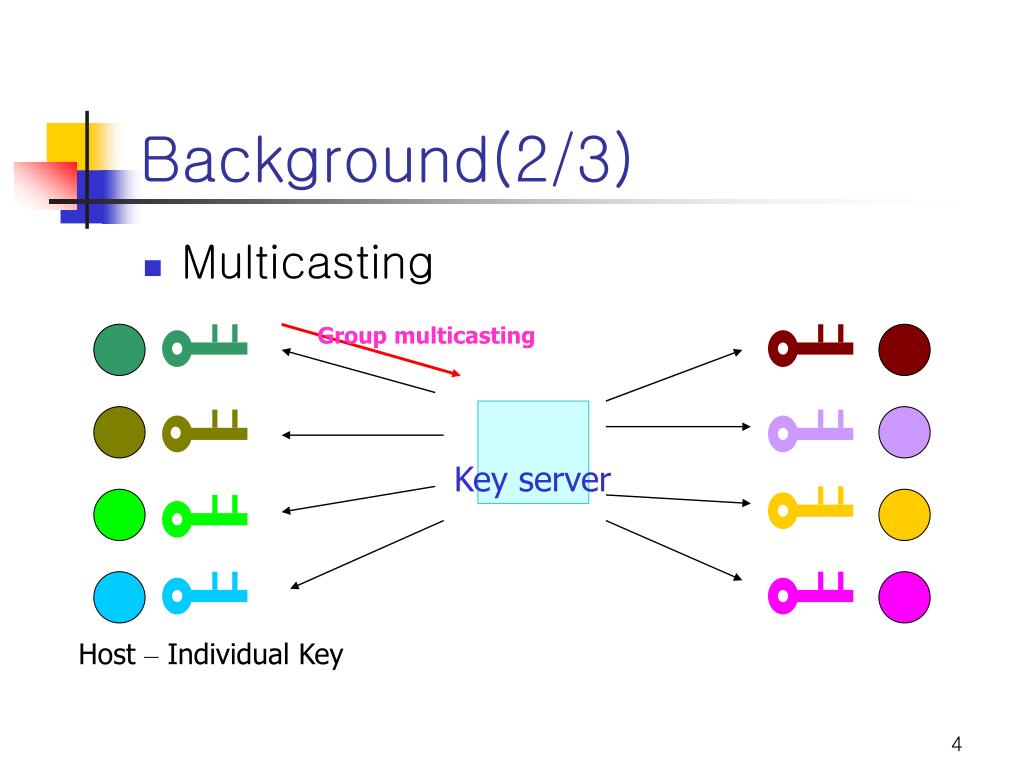 Background(2/3)

Multicasting

Group multicasting

Key server

Host – Individual Key

4